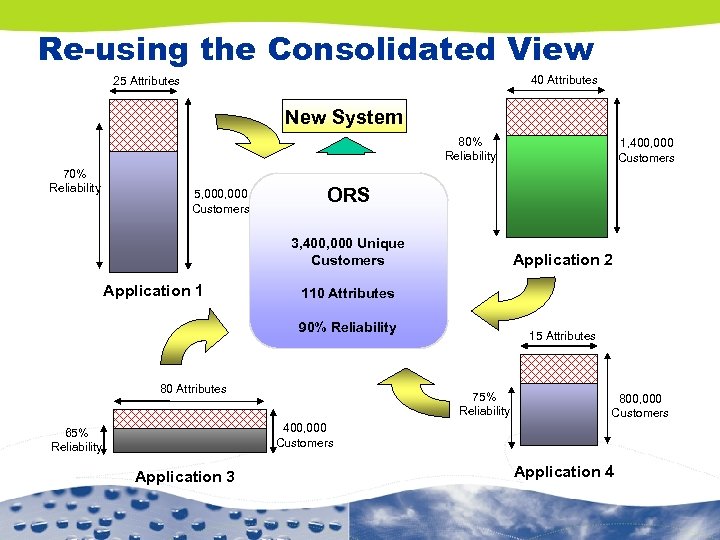 Re-using the Consolidated View

25 Attributes

70% Reliability

5,000,000 Customers

Application 1

New System

ORS

3,400,000 Unique Customers

110 Attributes

90% Reliability

40 Attributes

80% Reliability

1,400,000 Customers

Application 2

80 Attributes

65% Reliability

400,000 Customers

Application 3

15 Attributes

75% Reliability

800,000 Customers

Application 4